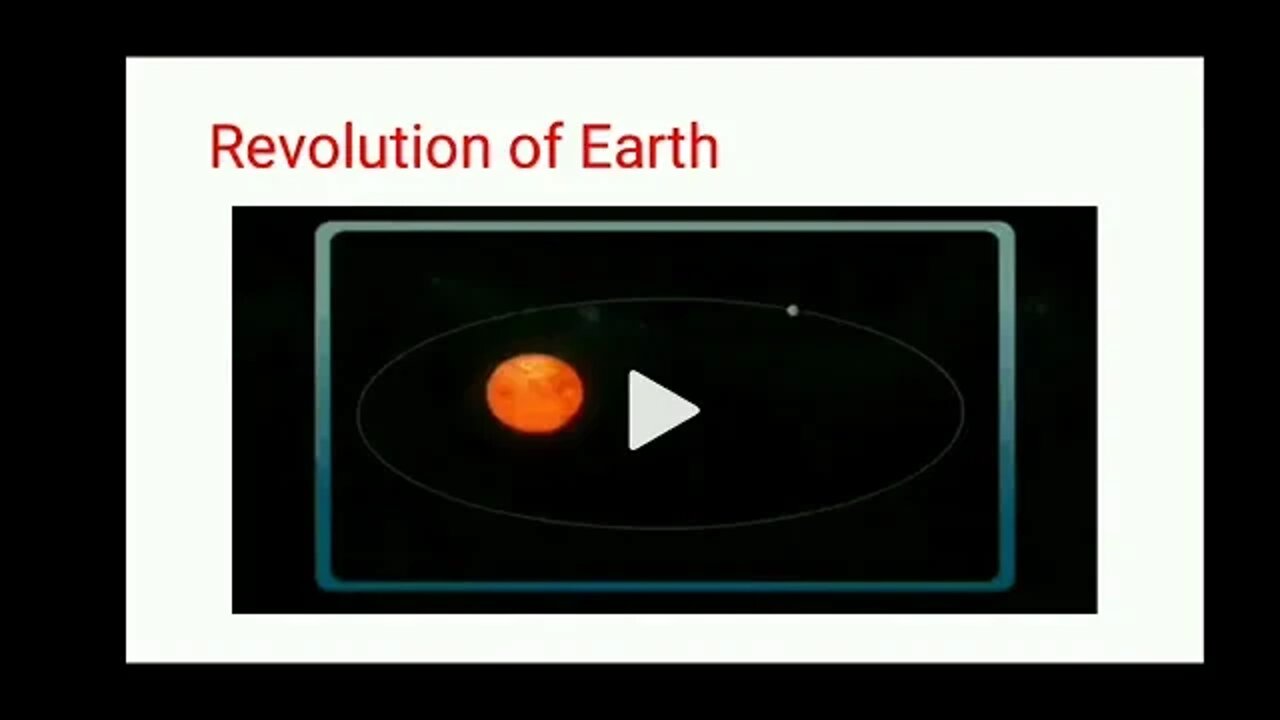 Revolution of Earth